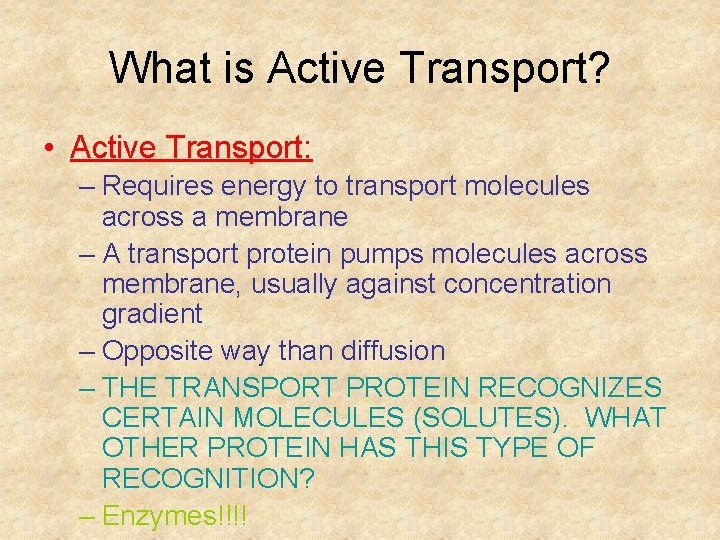 What is Active Transport?

• Active Transport:
– Requires energy to transport molecules across a membrane
– A transport protein pumps molecules across membrane, usually against concentration gradient
– Opposite way than diffusion
– THE TRANSPORT PROTEIN RECOGNIZES CERTAIN MOLECULES (SOLUTES). WHAT OTHER PROTEIN HAS THIS TYPE OF RECOGNITION?
– Enzymes!!!!